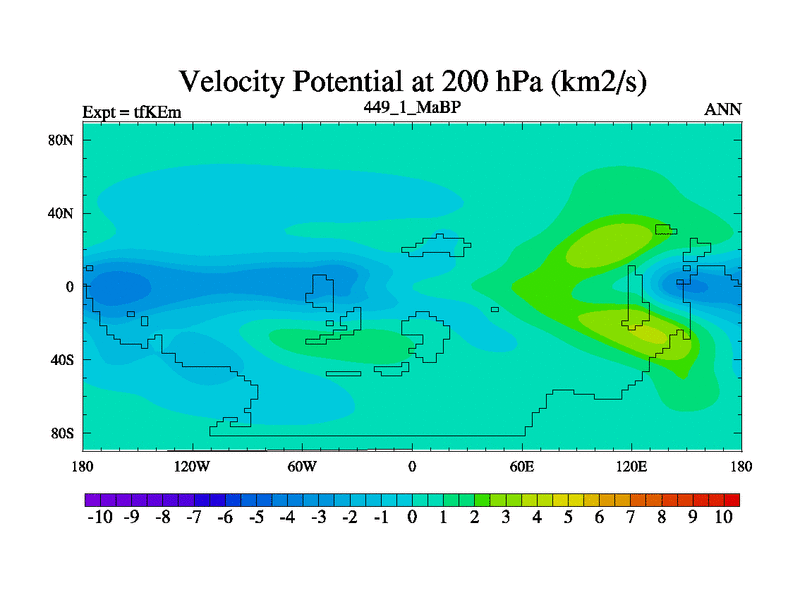 Velocity Potential at 200 hPa (km2/s)

Expt = tfKEm

449_1_MaBP

ANN

80N
40N
0
40S
80S

180 120W 60W 0 60E 120E 180

-10 -9 -8 -7 -6 -5 -4 -3 -2 -1 0 1 2 3 4 5 6 7 8 9 10